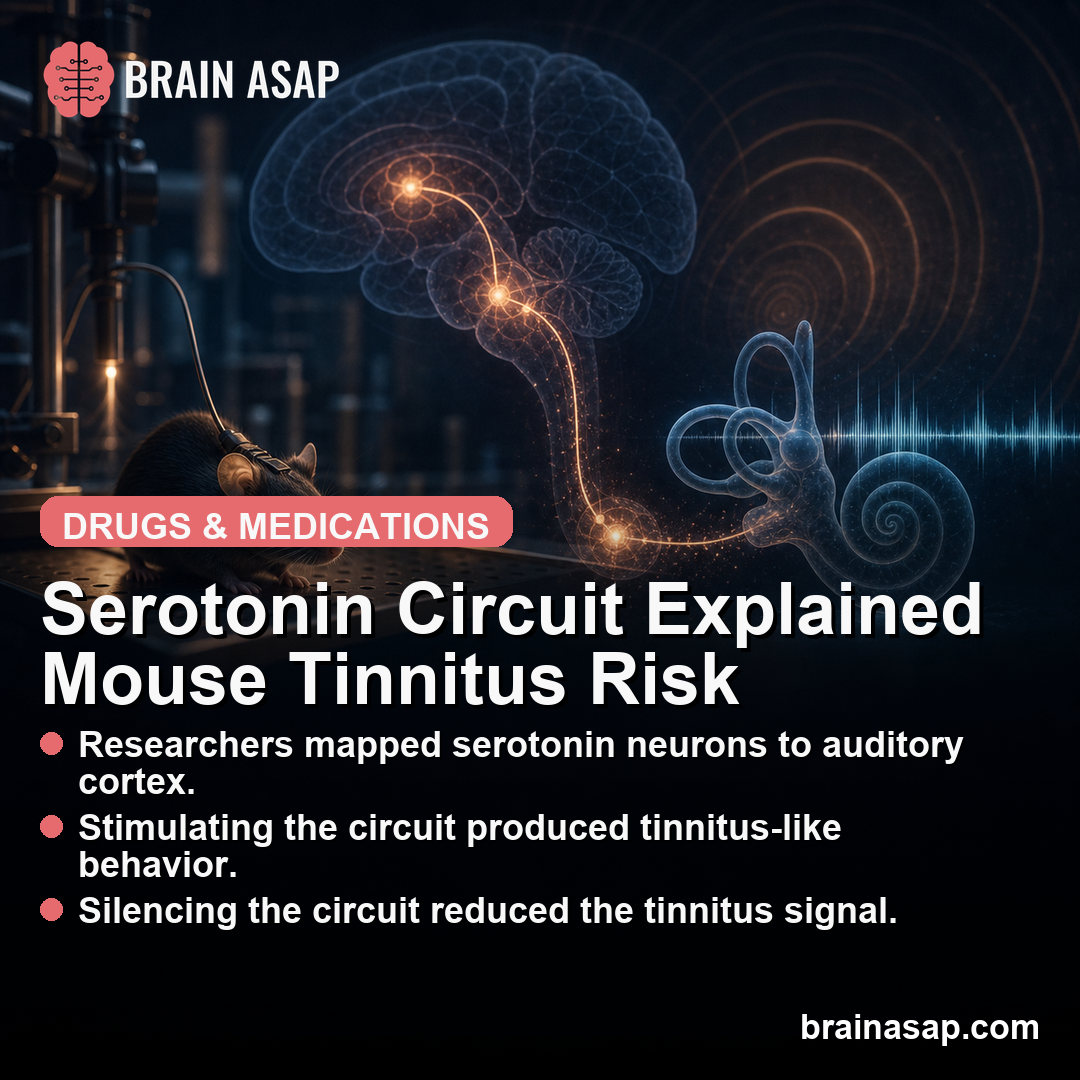 BRAIN ASAP

DRUGS & MEDICATIONS

Serotonin Circuit Explained Mouse Tinnitus Risk

Researchers mapped serotonin neurons to auditory cortex.

Stimulating the circuit produced tinnitus-like behavior.

Silencing the circuit reduced the tinnitus signal.

brainasap.com